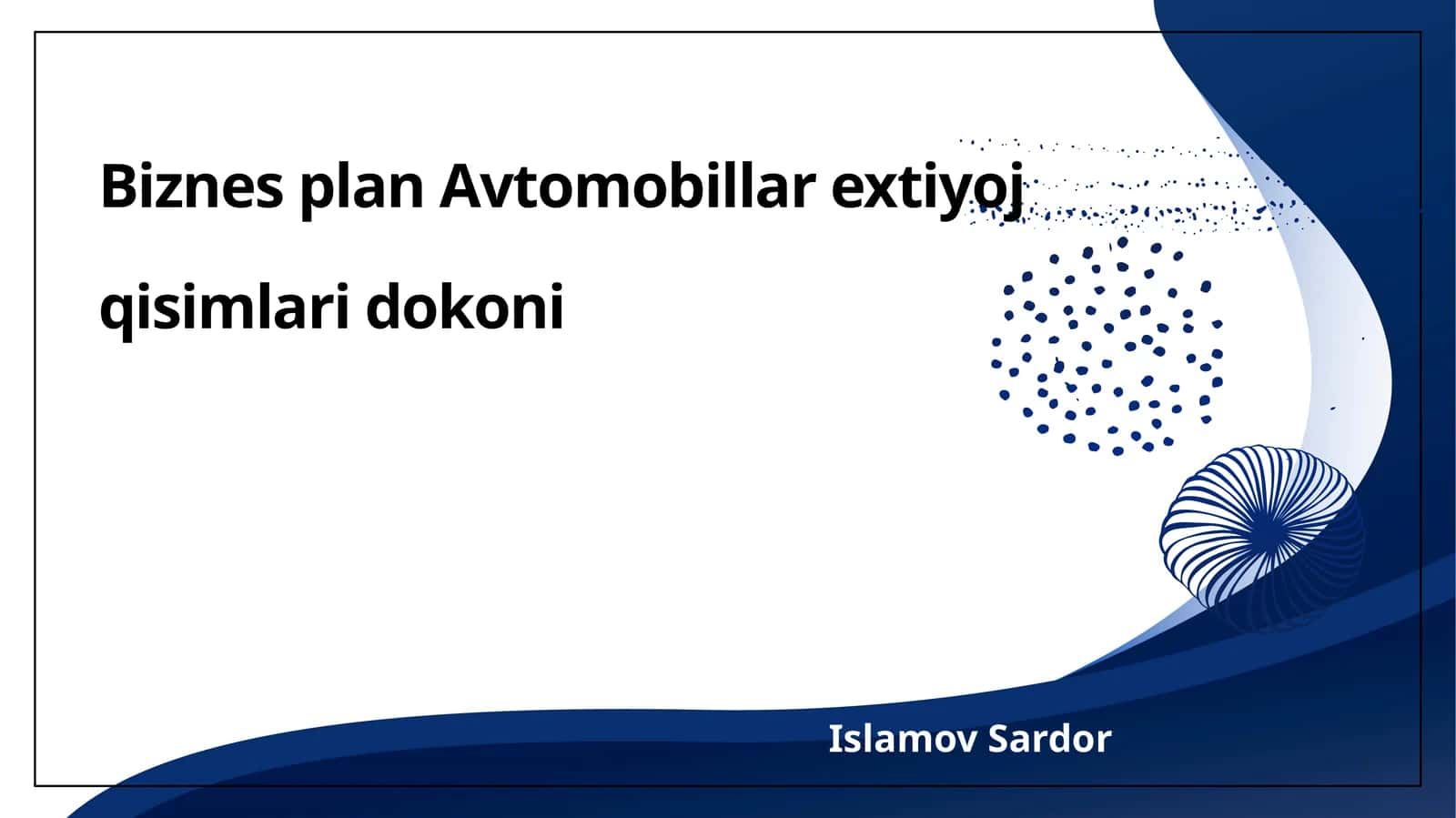 Biznes plan Avtomobillar extiyoj qisimlari dokoni

Islamov Sardor